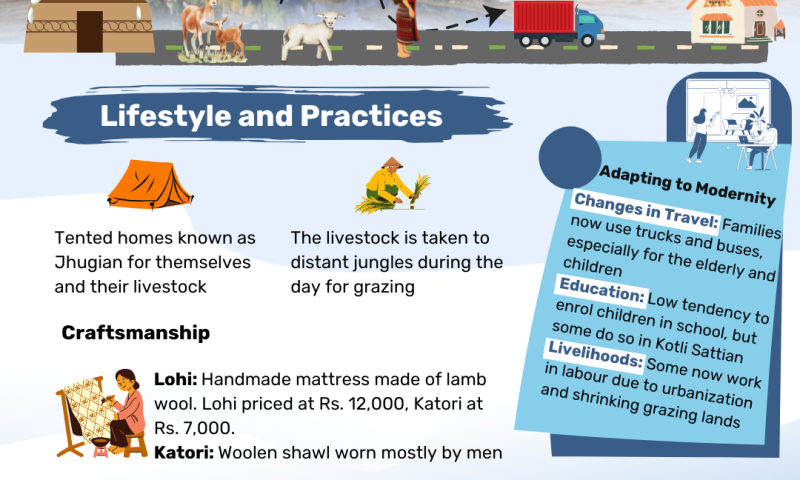 Lifestyle and Practices

Tented homes known as Jhugian for themselves and their livestock

The livestock is taken to distant jungles during the day for grazing

Craftsmanship

Lohi: Handmade mattress made of lamb wool. Lohi priced at Rs. 12,000, Katori at Rs. 7,000.
Katori: Woolen shawl worn mostly by men

Adapting to Modernity

Changes in Travel: Families now use trucks and buses, especially for the elderly and children

Education: Low tendency to enrol children in school, but some do so in Kotli Sattian

Livelihoods: Some now work in labour due to urbanization and shrinking grazing lands